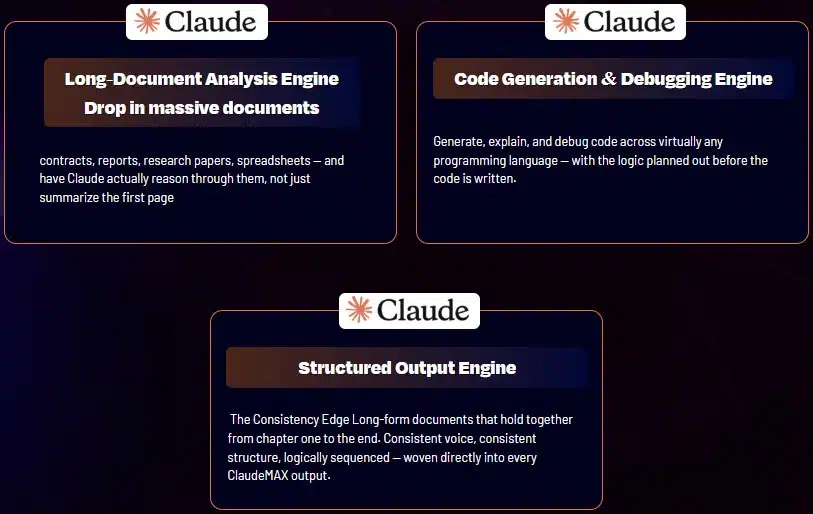 Claude

Long-Document Analysis Engine
Drop in massive documents

contracts, reports, research papers, spreadsheets — and have Claude actually reason through them, not just summarize the first page

Claude

Code Generation & Debugging Engine

Generate, explain, and debug code across virtually any programming language — with the logic planned out before the code is written.

Claude

Structured Output Engine

The Consistency Edge Long-form documents that hold together from chapter one to the end. Consistent voice, consistent structure, logically sequenced — woven directly into every ClaudeMAX output.